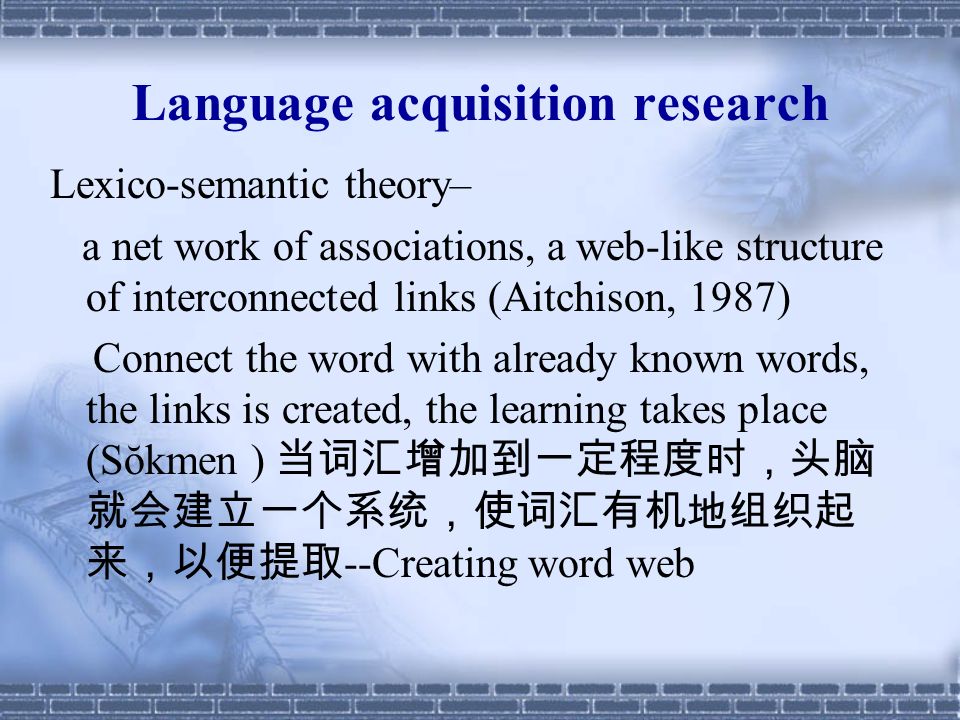 Language acquisition research

Lexico-semantic theory–

a net work of associations, a web-like structure of interconnected links (Aitchison, 1987)

Connect the word with already known words, the links is created, the learning takes place (Sŏkmen ) 当词汇增加到一定程度时，头脑就会建立一个系统，使词汇有机地组织起来，以便提取--Creating word web